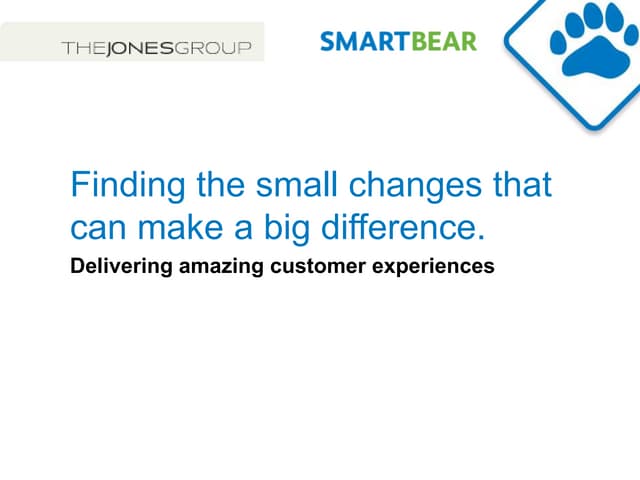 THEJONESGROUP

SMARTBEAR

Finding the small changes that can make a big difference.

Delivering amazing customer experiences